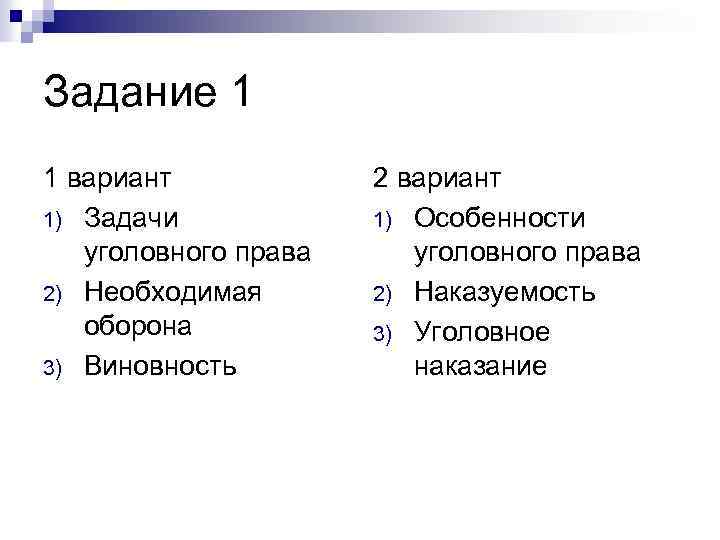 Задание 1

1 вариант

1) Задачи уголовного права
2) Необходимая оборона
3) Виновность

2 вариант

1) Особенности уголовного права
2) Наказуемость
3) Уголовное наказание